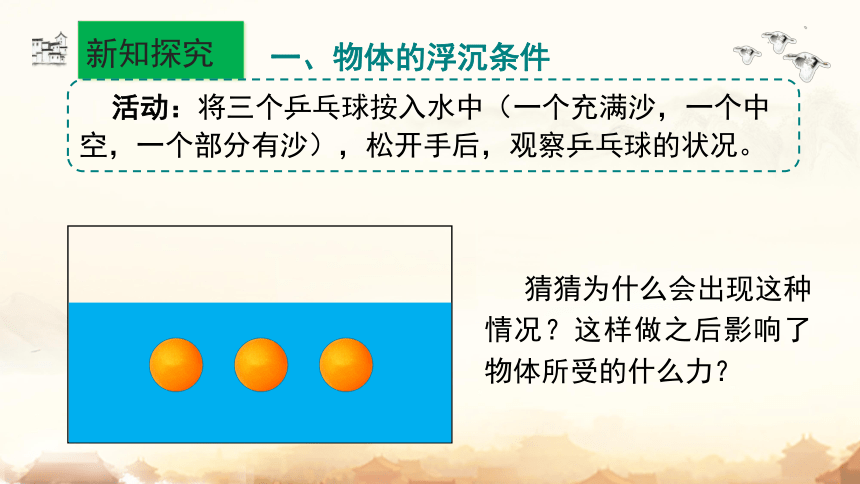 新知探究

一、物体的浮沉条件

活动：将三个乒乓球按入水中（一个充满沙，一个中空，一个部分有沙），松开手后，观察乒乓球的状况。

猜猜为什么会出现这种情况？这样做之后影响了物体所受的什么力？